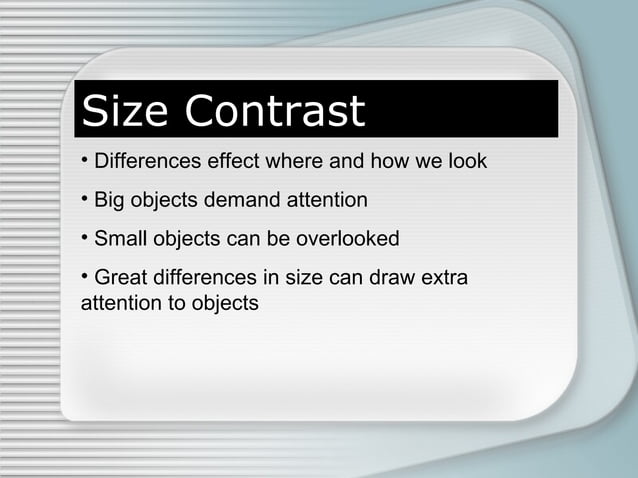 Size Contrast

• Differences effect where and how we look

• Big objects demand attention

• Small objects can be overlooked

• Great differences in size can draw extra attention to objects